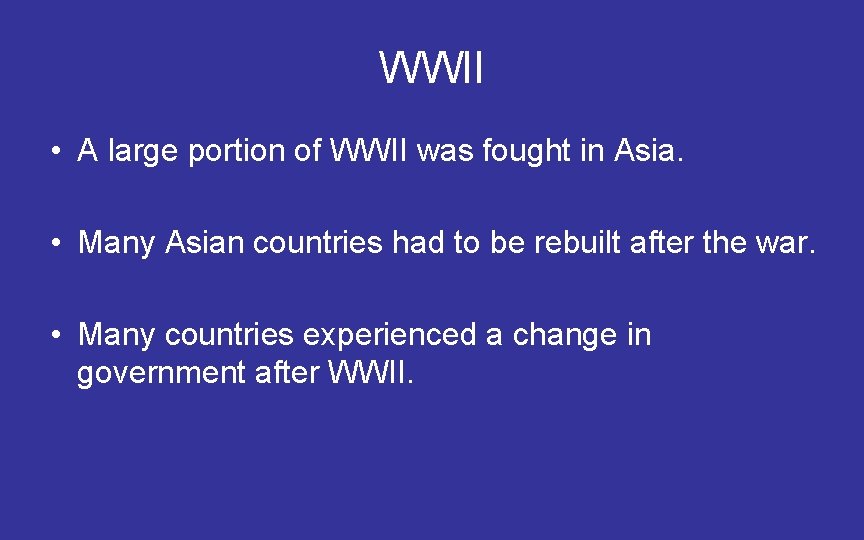 WWII

• A large portion of WWII was fought in Asia.

• Many Asian countries had to be rebuilt after the war.

• Many countries experienced a change in government after WWII.